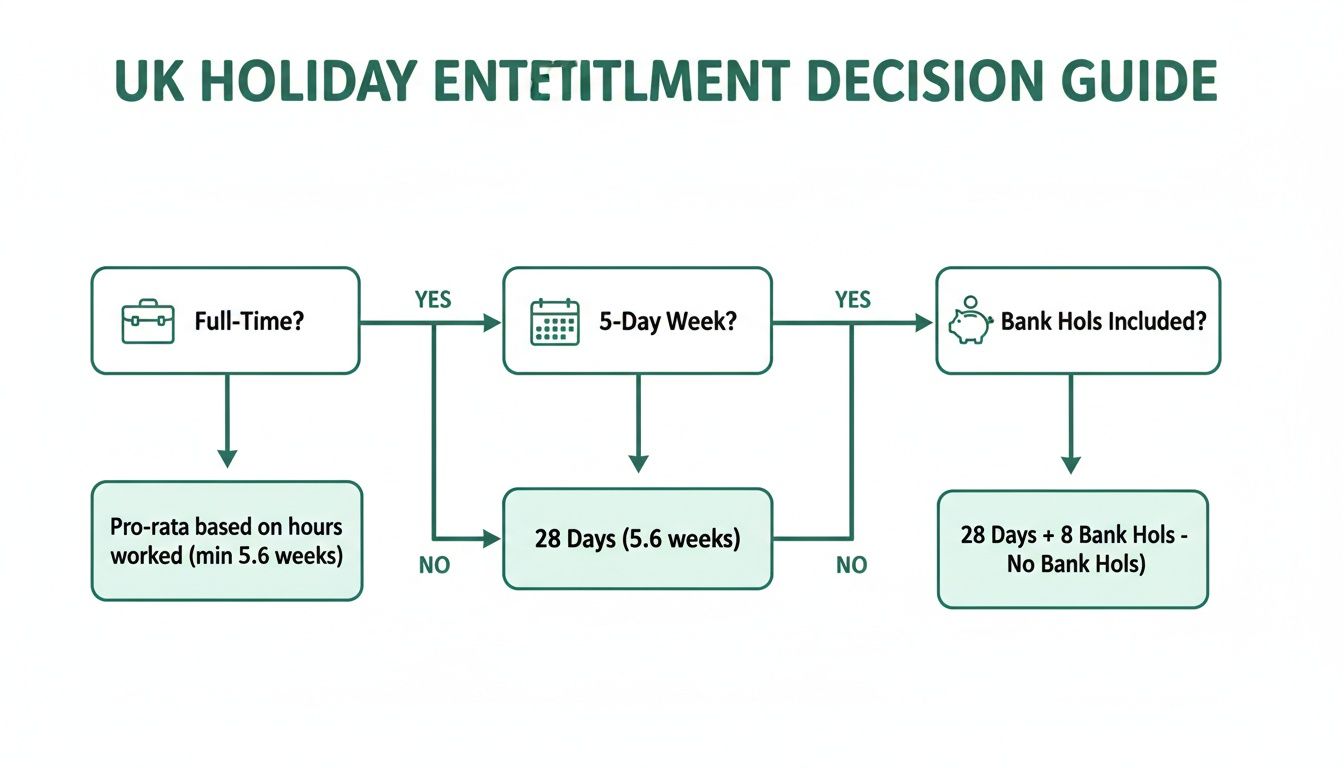 UK HOLIDAY ENTETITLMENT DECISION GUIDE

Full-Time?

YES

5-Day Week?

YES

Bank Hols Included?

Pro-rata based on hours worked (min 5.6 weeks)

NO

28 Days (5.6 weeks)

NO

28 Days + 8 Bank Hols - No Bank Hols)